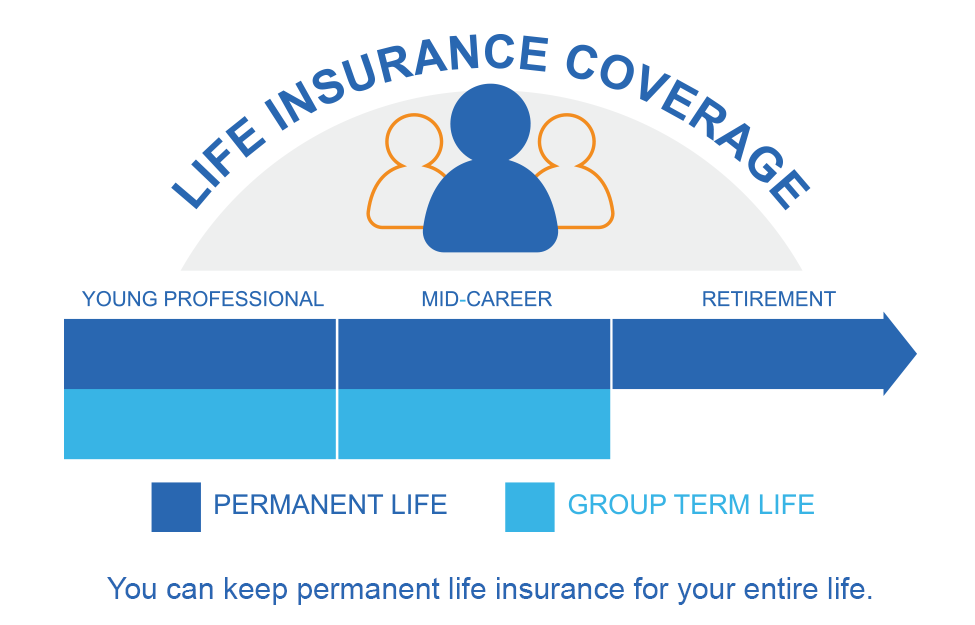 LIFE INSURANCE COVERAGE

YOUNG PROFESSIONAL

MID-CAREER

RETIREMENT

PERMANENT LIFE

GROUP TERM LIFE

You can keep permanent life insurance for your entire life.